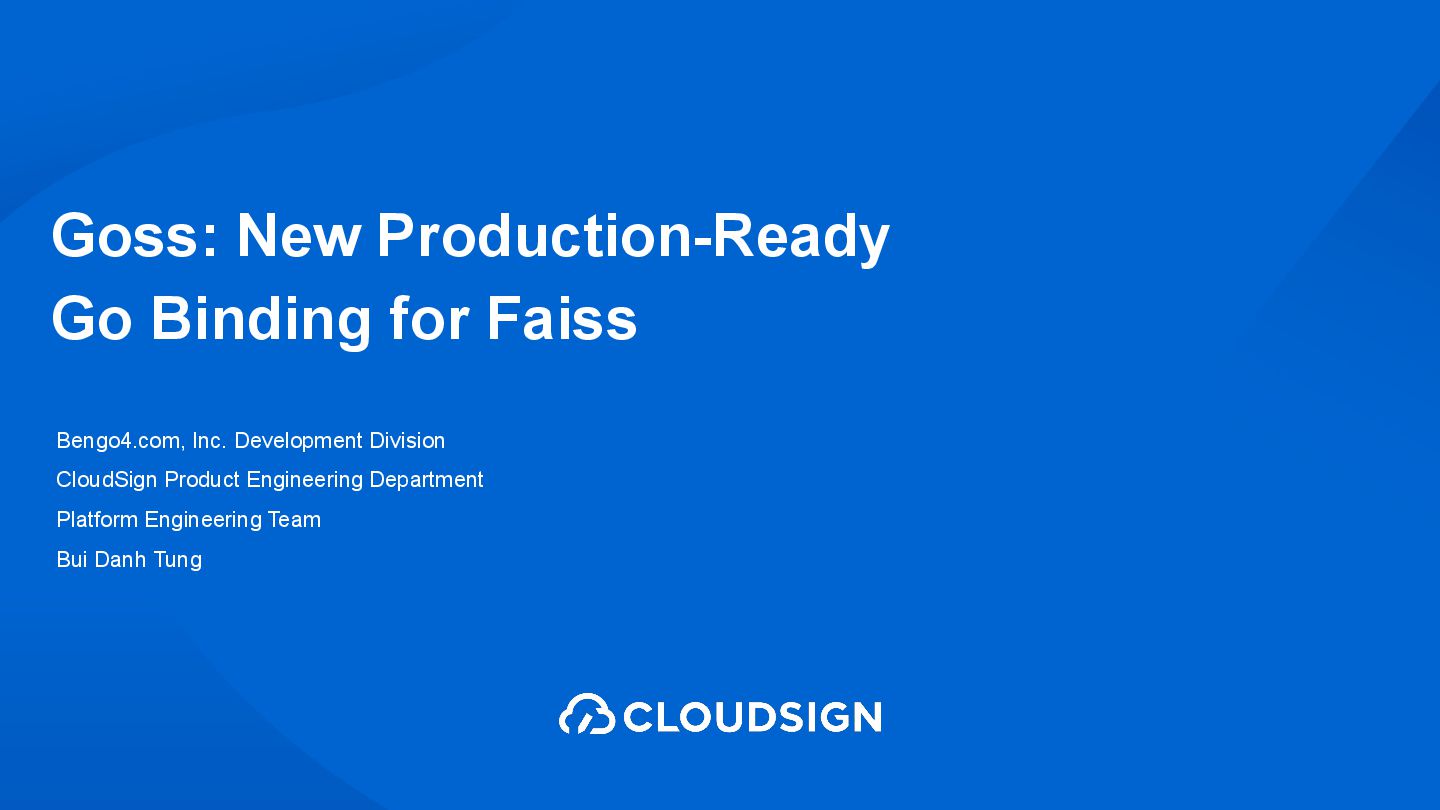 Goss: New Production-Ready Go Binding for Faiss

Bengo4.com, Inc. Development Division
CloudSign Product Engineering Department
Platform Engineering Team
Bui Danh Tung

CLOUDSIGN